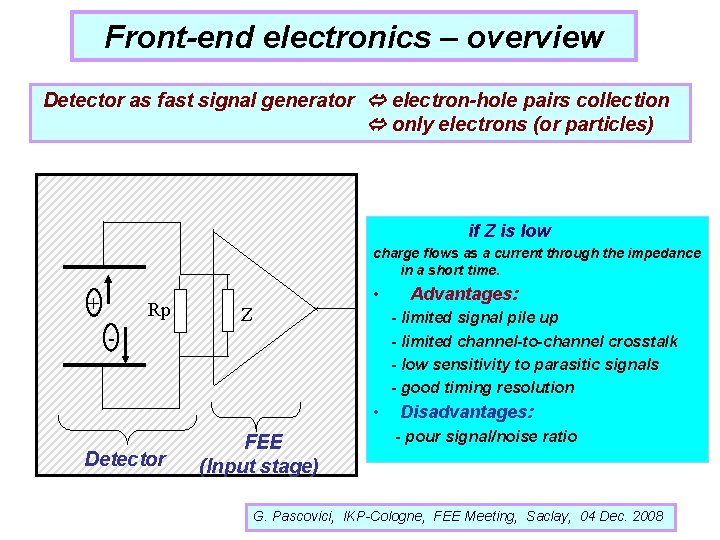 Front-end electronics – overview

Detector as fast signal generator ⇔ electron-hole pairs collection
⇔ only electrons (or particles)

+
-
Rp
Z
Detector
FEE
(Input stage)

if Z is low
charge flows as a current through the impedance in a short time.

• Advantages:
- limited signal pile up
- limited channel-to-channel crosstalk
- low sensitivity to parasitic signals
- good timing resolution
• Disadvantages:
- pour signal/noise ratio

G. Pascovici, IKP-Cologne, FEE Meeting, Saclay, 04 Dec. 2008